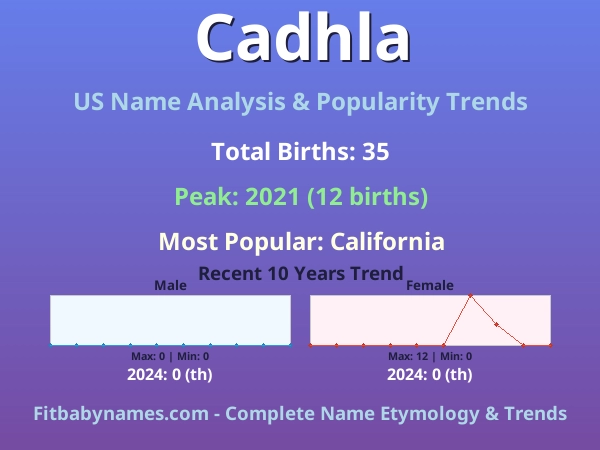 Cadhla

US Name Analysis & Popularity Trends

Total Births: 35

Peak: 2021 (12 births)

Most Popular: California

Recent 10 Years Trend

Male

Max: 0 | Min: 0

2024: 0 (th)

Female

Max: 12 | Min: 0

2024: 0 (th)

Fitbabynames.com - Complete Name Etymology & Trends